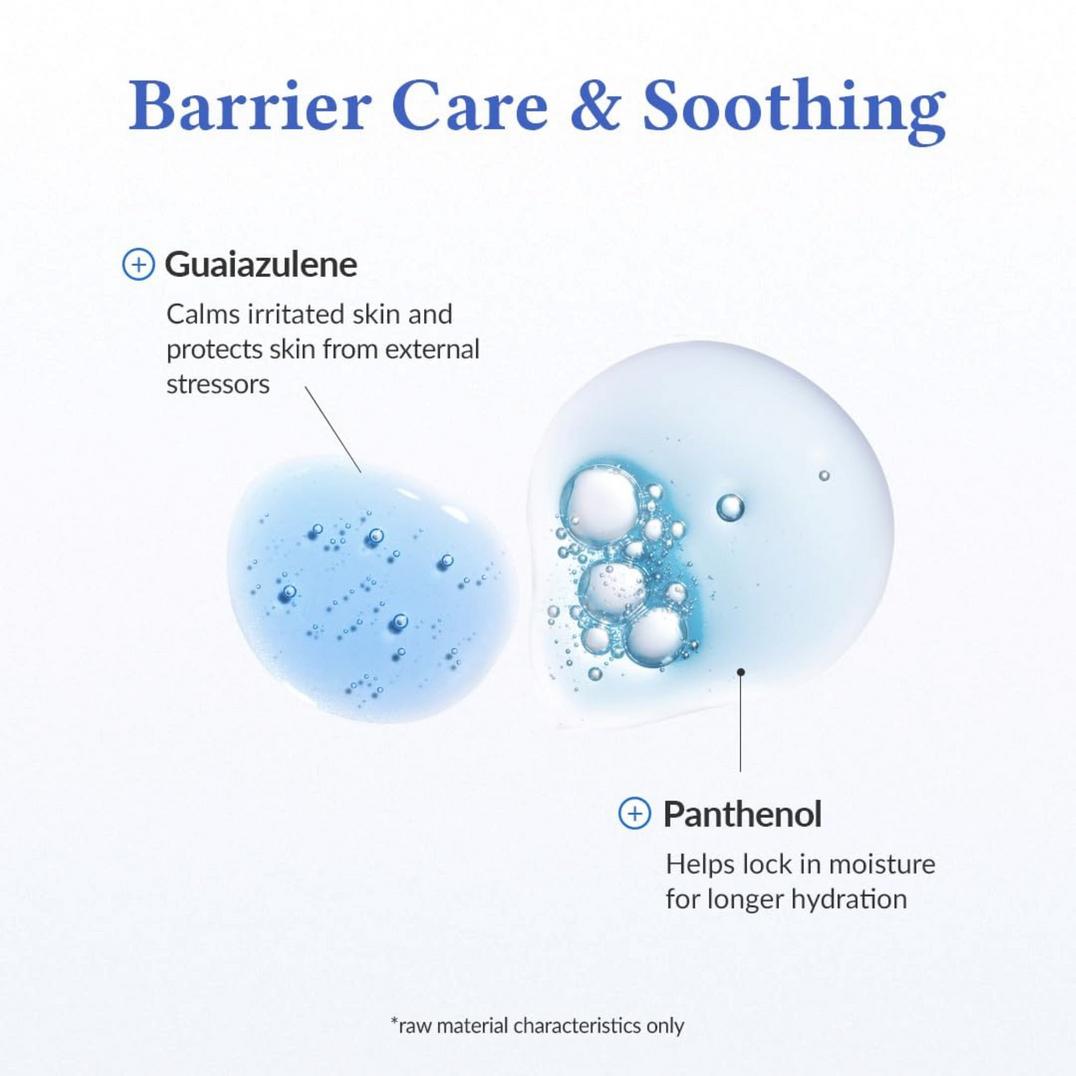 Barrier Care & Soothing

Guaiazulene

Calms irritated skin and protects skin from external stressors

Panthenol

Helps lock in moisture for longer hydration

*raw material characteristics only